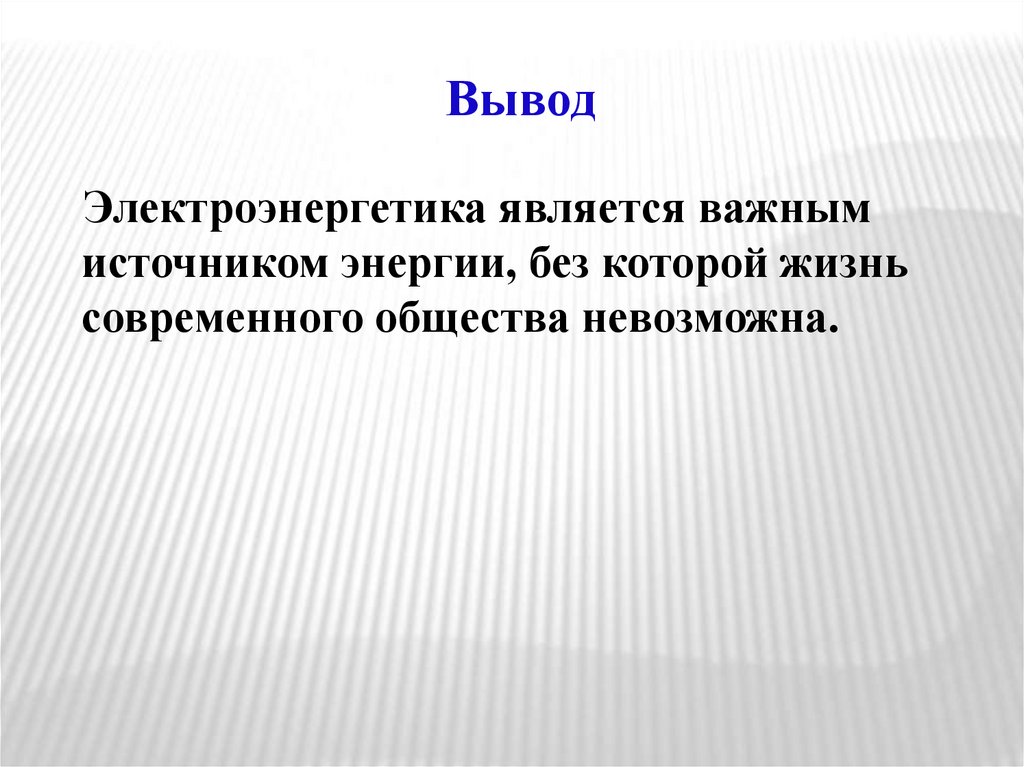 Вывод

Электроэнергетика является важным источником энергии, без которой жизнь современного общества невозможна.